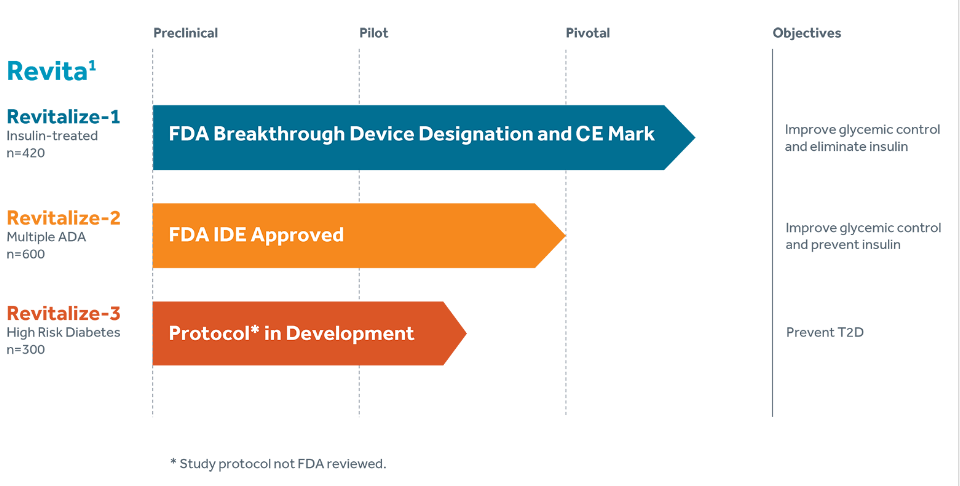 Preclinical Pilot Pivotal Objectives

Revita$^1$

Revitalize-1
Insulin-treated
n=420

FDA Breakthrough Device Designation and CE Mark

Improve glycemic control and eliminate insulin

Revitalize-2
Multiple ADA
n=600

FDA IDE Approved

Improve glycemic control and prevent insulin

Revitalize-3
High Risk Diabetes
n=300

Protocol* in Development

Prevent T2D

* Study protocol not FDA reviewed.